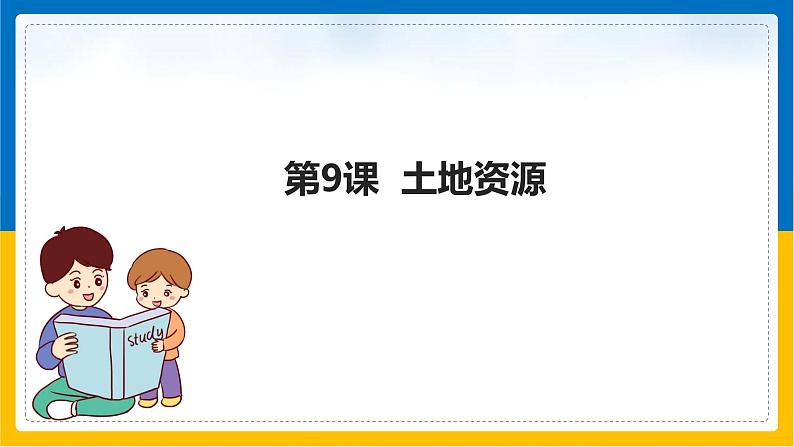 第9课 土地资源

study